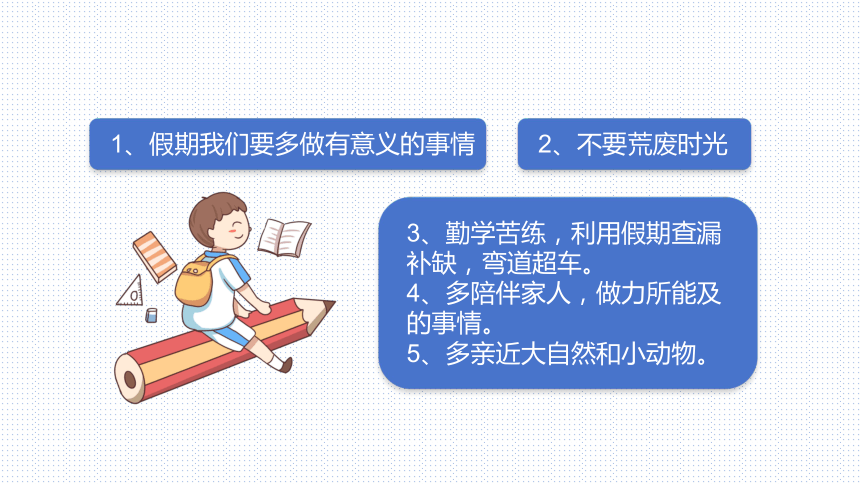 1、假期我们要多做有意义的事情

2、不要荒废时光

3、勤学苦练，利用假期查漏补缺，弯道超车。
4、多陪伴家人，做力所能及的事情。
5、多亲近大自然和小动物。